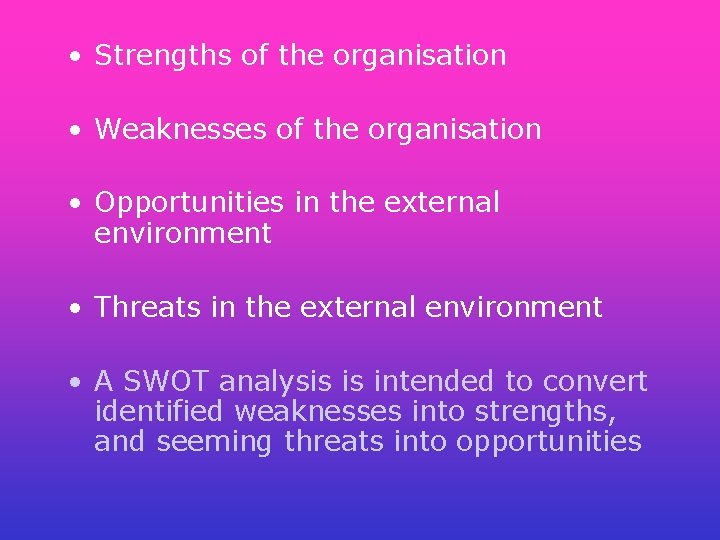 • Strengths of the organisation

• Weaknesses of the organisation

• Opportunities in the external environment

• Threats in the external environment

• A SWOT analysis is intended to convert identified weaknesses into strengths, and seeming threats into opportunities